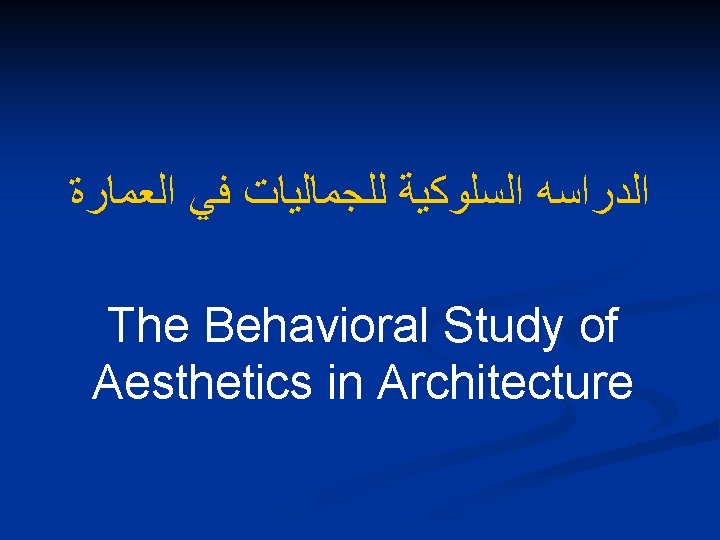 الدراسه السلوكية للجماليات في العمارة

The Behavioral Study of Aesthetics in Architecture